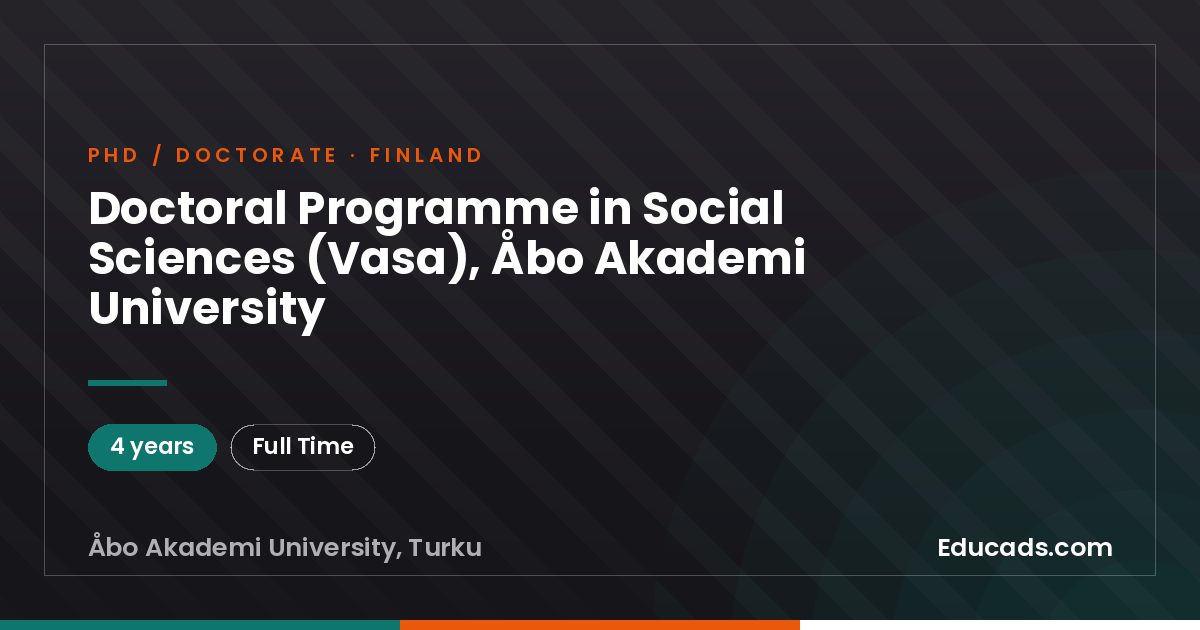 PHD / DOCTORATE · FINLAND

Doctoral Programme in Social Sciences (Vasa), Åbo Akademi University

4 years

Full Time

Åbo Akademi University, Turku

Educads.com